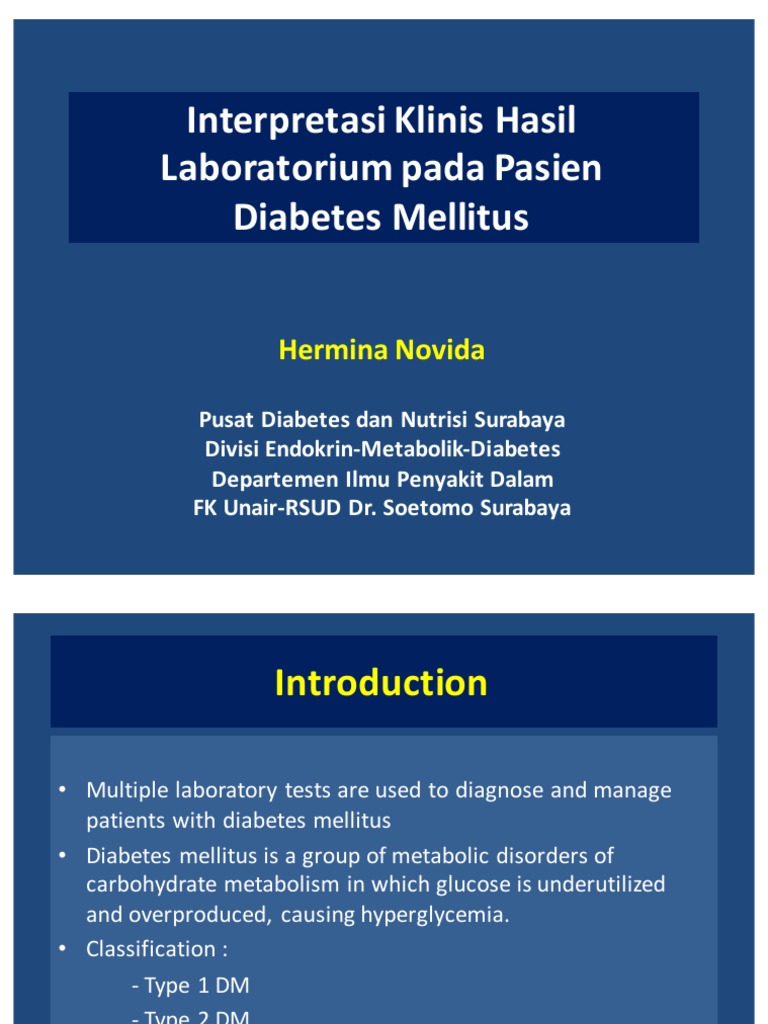 Interpretasi Klinis Hasil Laboratorium pada Pasien Diabetes Mellitus

Hermina Novida

Pusat Diabetes dan Nutrisi Surabaya
Divisi Endokrin-Metabolik-Diabetes
Departemen Ilmu Penyakit Dalam
FK Unair-RSUD Dr. Soetomo Surabaya

Introduction

• Multiple laboratory tests are used to diagnose and manage patients with diabetes mellitus
• Diabetes mellitus is a group of metabolic disorders of carbohydrate metabolism in which glucose is underutilized and overproduced, causing hyperglycemia.
• Classification :
- Type 1 DM
- Type 2 DM